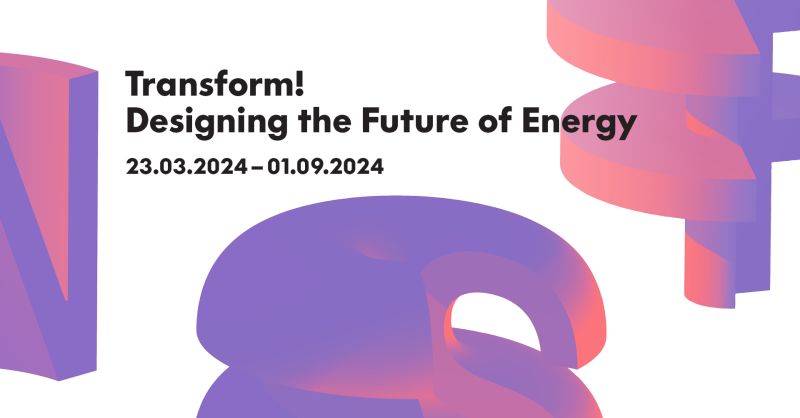 Transform!
Designing the Future of Energy

23.03.2024 – 01.09.2024